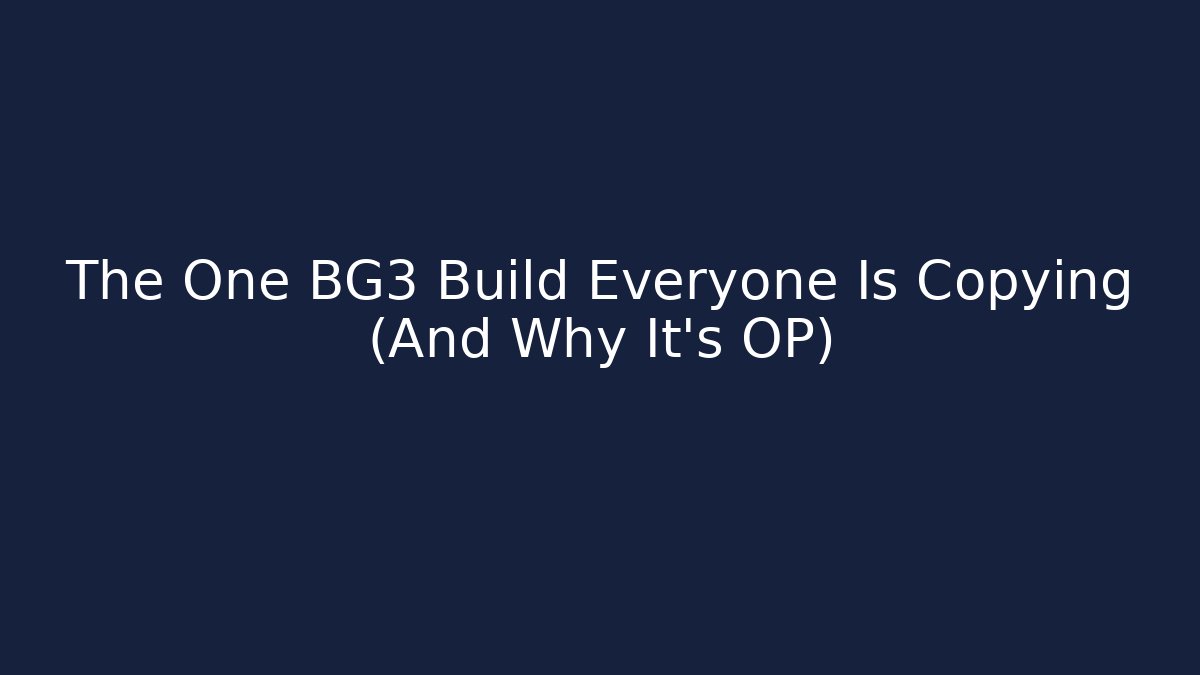 The One BG3 Build Everyone Is Copying (And Why It's OP)